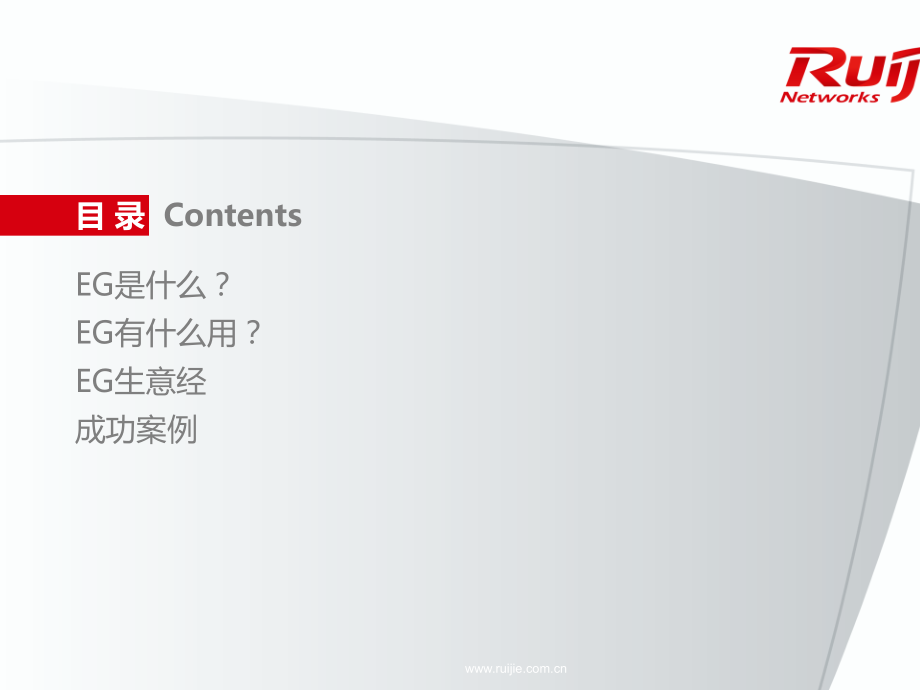 Ruij
Networks

目 录 Contents

EG是什么？
EG有什么用？
EG生意经
成功案例

www.ruijie.com.cn